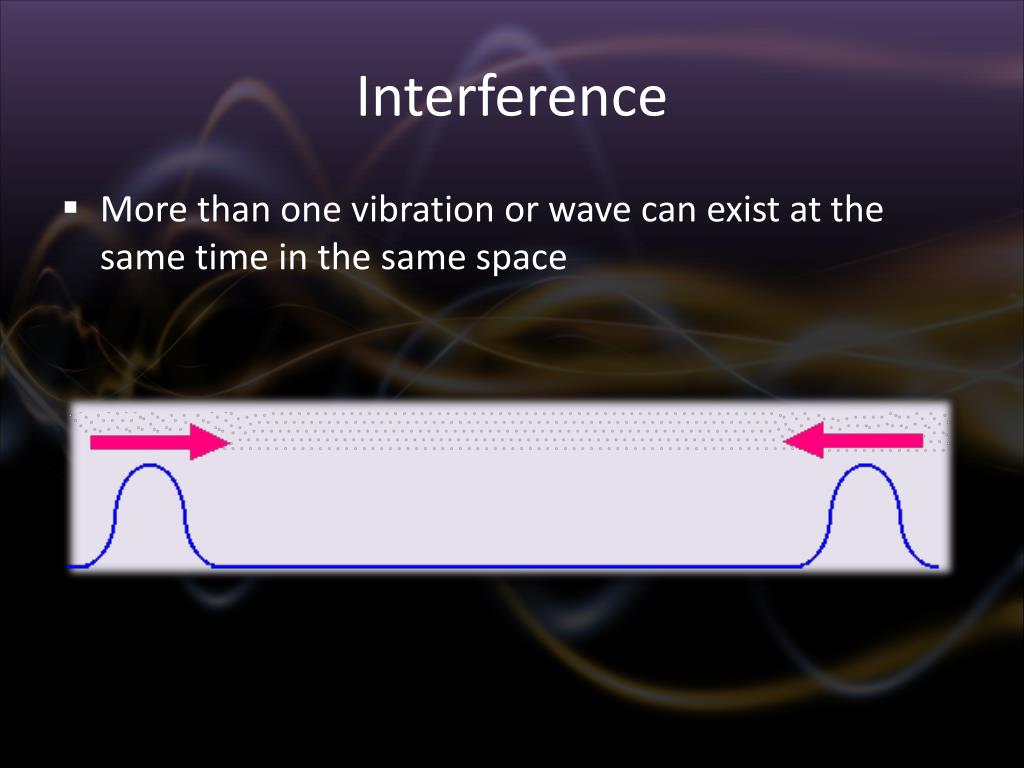 Interference

▪ More than one vibration or wave can exist at the same time in the same space